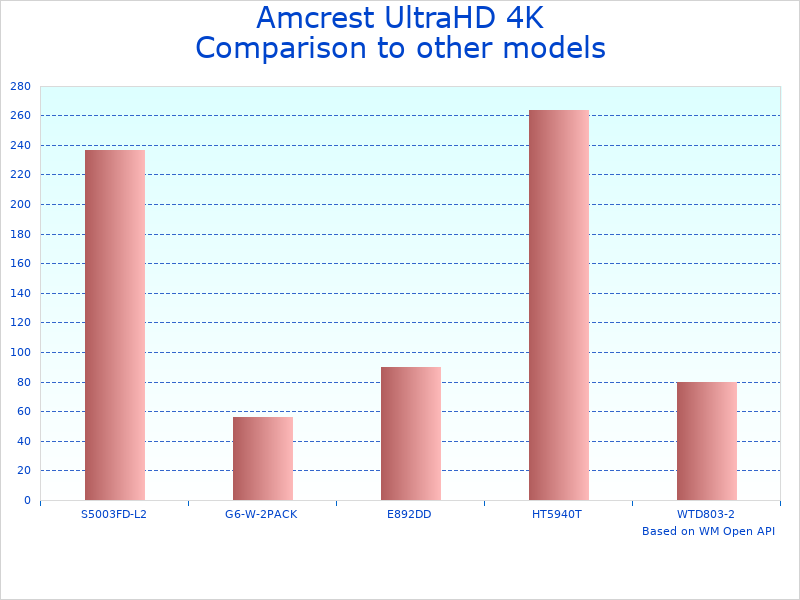 Amcrest UltraHD 4K
Comparison to other models

280
260
240
220
200
180
160
140
120
100
80
60
40
20
0

S5003FD-L2
G6-W-2PACK
E892DD
HT5940T
WTD803-2

Based on WM Open API